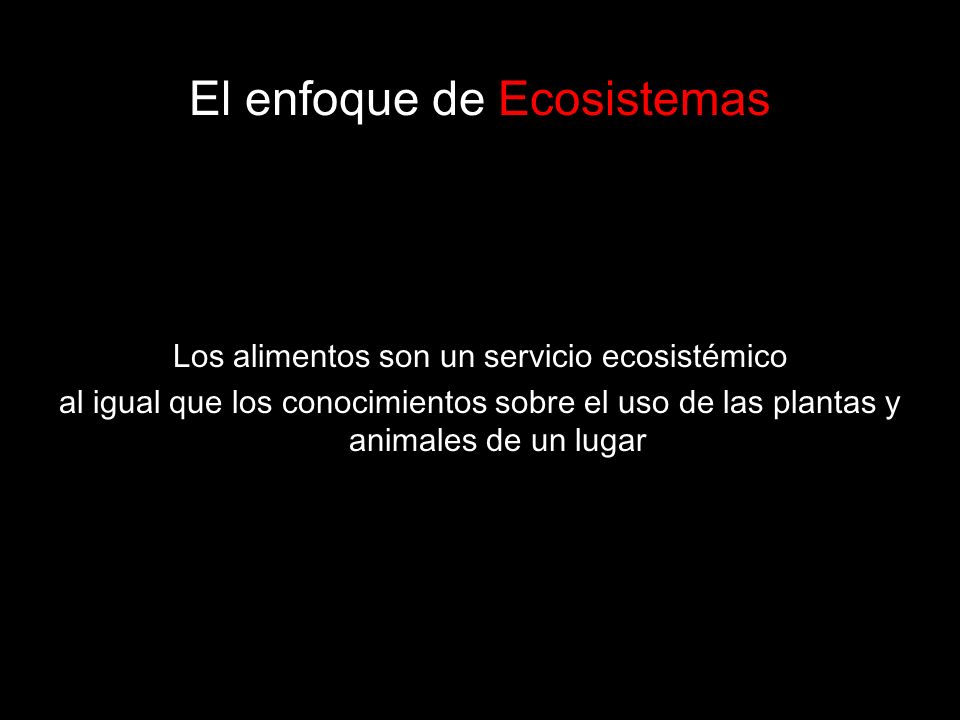 El enfoque de Ecosistemas

Los alimentos son un servicio ecosistémico
al igual que los conocimientos sobre el uso de las plantas y animales de un lugar